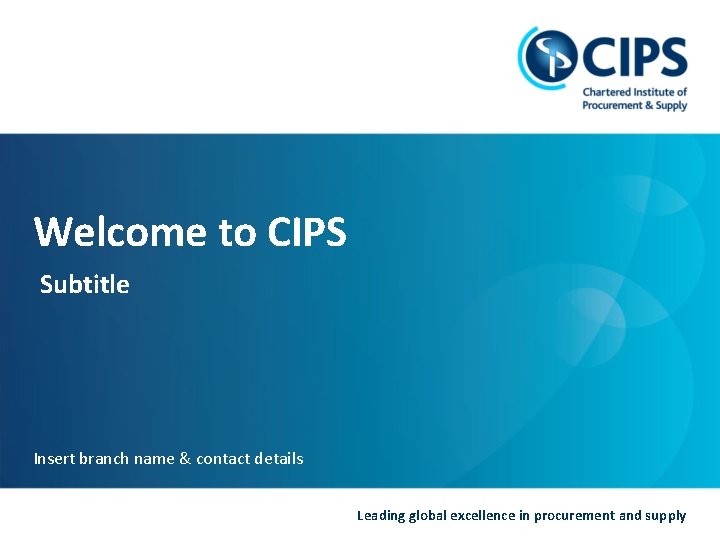 CIPS
Chartered Institute of Procurement & Supply

Welcome to CIPS

Subtitle

Insert branch name & contact details

Leading global excellence in procurement and supply